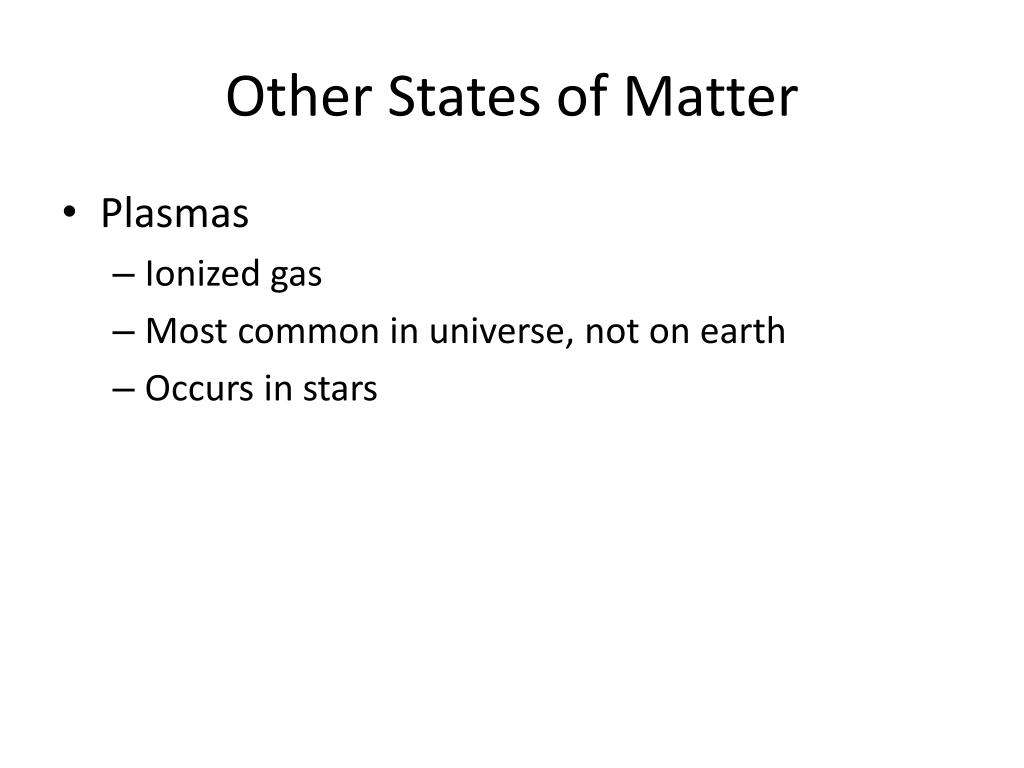 Other States of Matter

• Plasmas
– Ionized gas
– Most common in universe, not on earth
– Occurs in stars